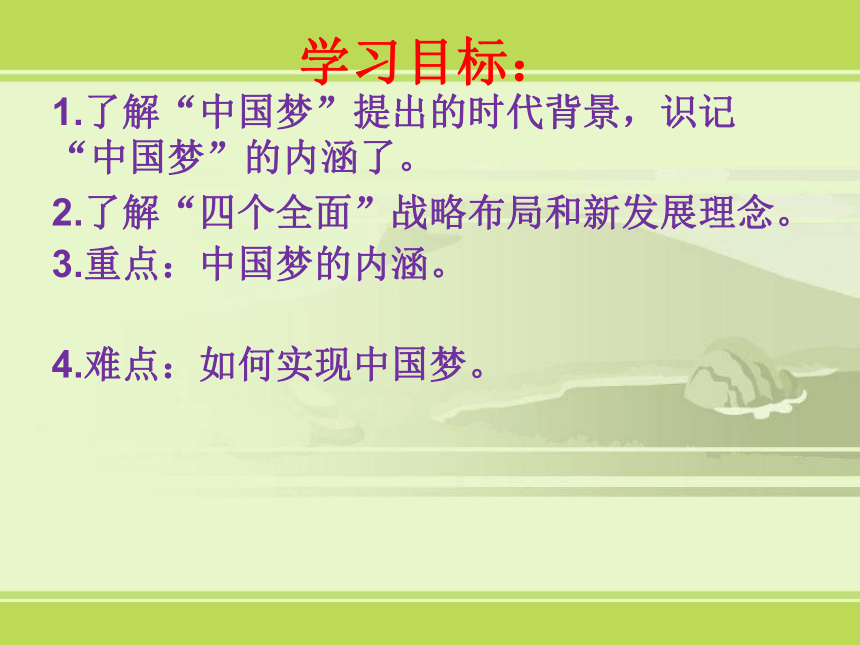 学习目标：

1.了解“中国梦”提出的时代背景，识记“中国梦”的内涵了。

2.了解“四个全面”战略布局和新发展理念。

3.重点：中国梦的内涵。

4.难点：如何实现中国梦。